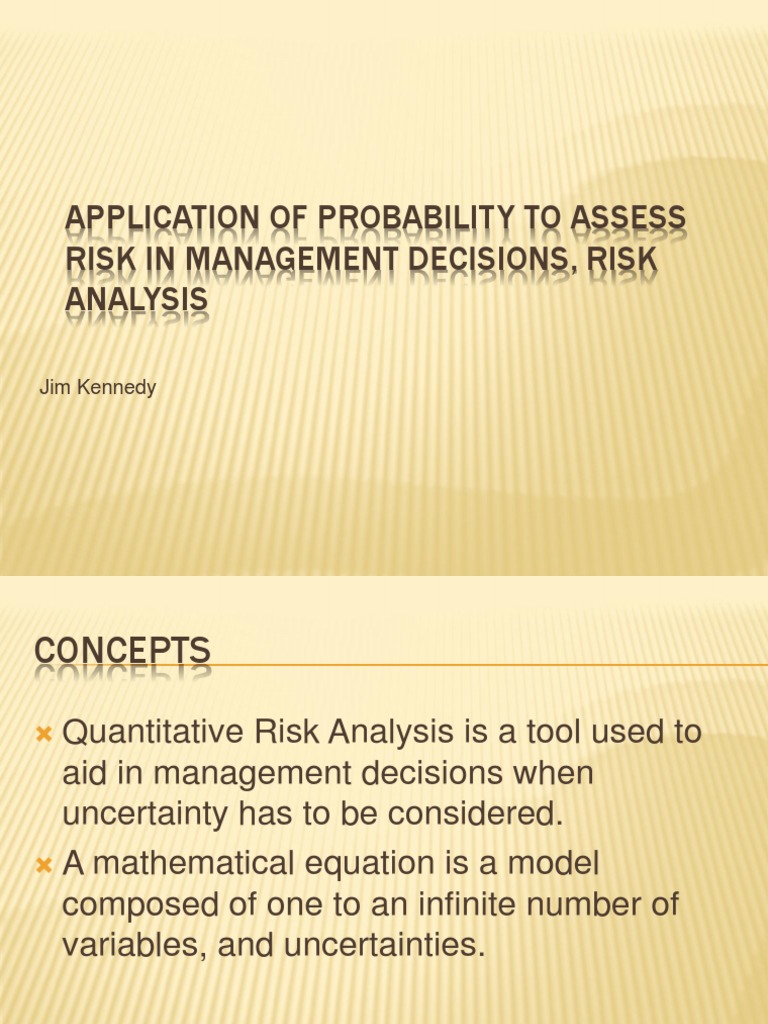 APPLICATION OF PROBABILITY TO ASSESS RISK IN MANAGEMENT DECISIONS, RISK ANALYSIS

Jim Kennedy

CONCEPTS

Quantitative Risk Analysis is a tool used to aid in management decisions when uncertainty has to be considered.

A mathematical equation is a model composed of one to an infinite number of variables, and uncertainties.